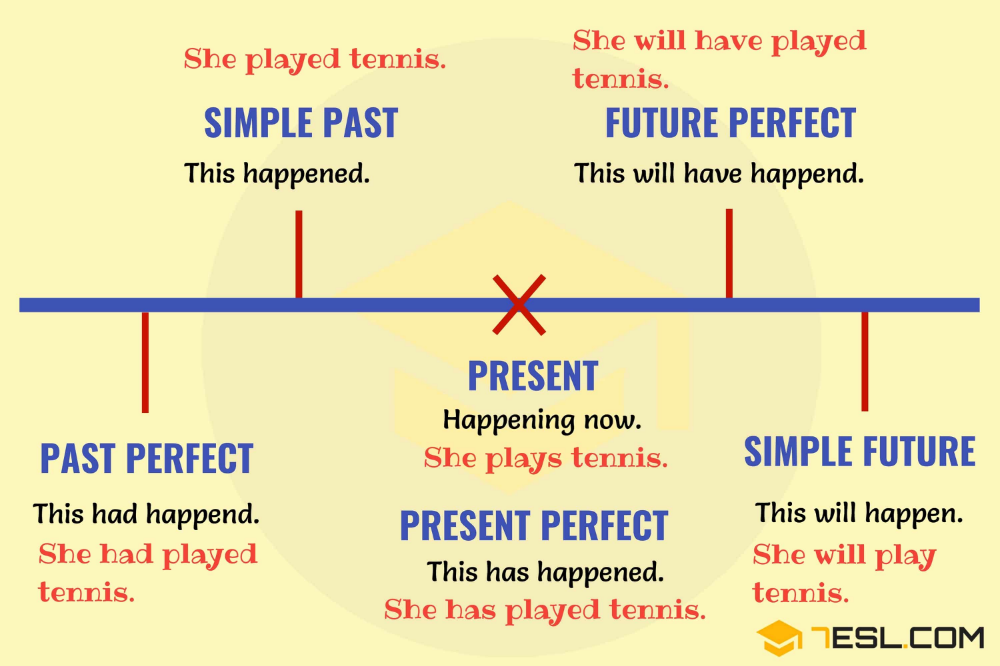 She played tennis.

SIMPLE PAST

This happened.

She will have played tennis.

FUTURE PERFECT

This will have happend.

PAST PERFECT

This had happend.

She had played tennis.

PRESENT

Happening now.

She plays tennis.

PRESENT PERFECT

This has happened.

She has played tennis.

SIMPLE FUTURE

This will happen.

She will play tennis.

7ESL.COM